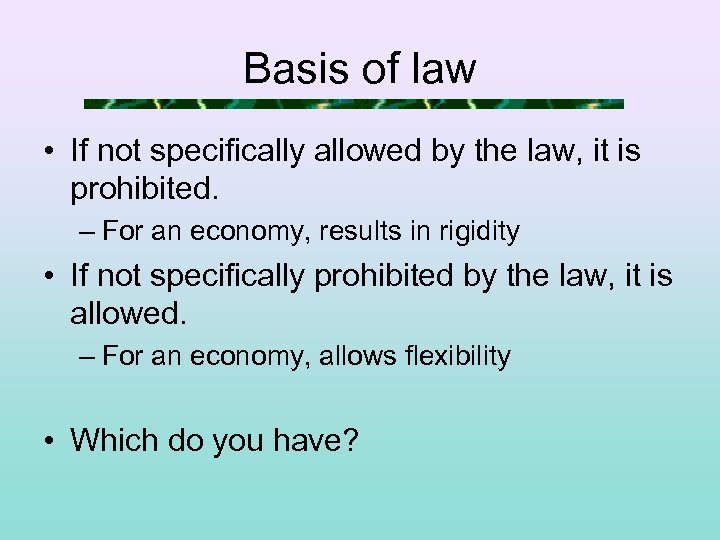 Basis of law

• If not specifically allowed by the law, it is prohibited.
– For an economy, results in rigidity
• If not specifically prohibited by the law, it is allowed.
– For an economy, allows flexibility

• Which do you have?